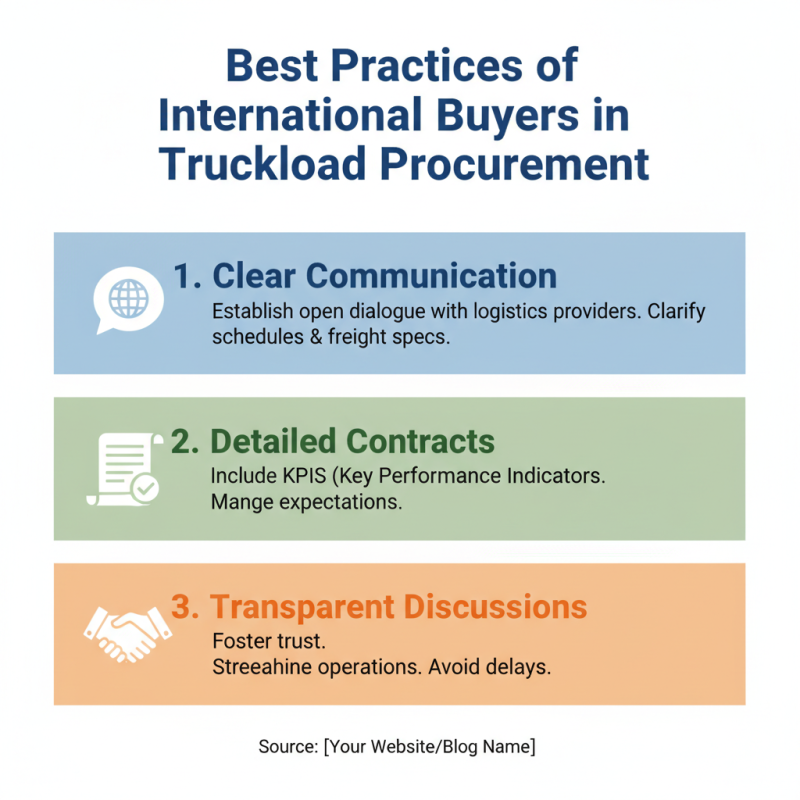 Best Practices of International Buyers in Truckload Procurement

1. Clear Communication
Establish open dialogue with logistics providers. Clarify schedules & freight specs.

2. Detailed Contracts
Include KPIS (Key Performance Indicators. Mange expectations.

3. Transparent Discussions
Foster trust.
Streeahine operations. Avoid delays.

Source: [Your Website/Blog Name]